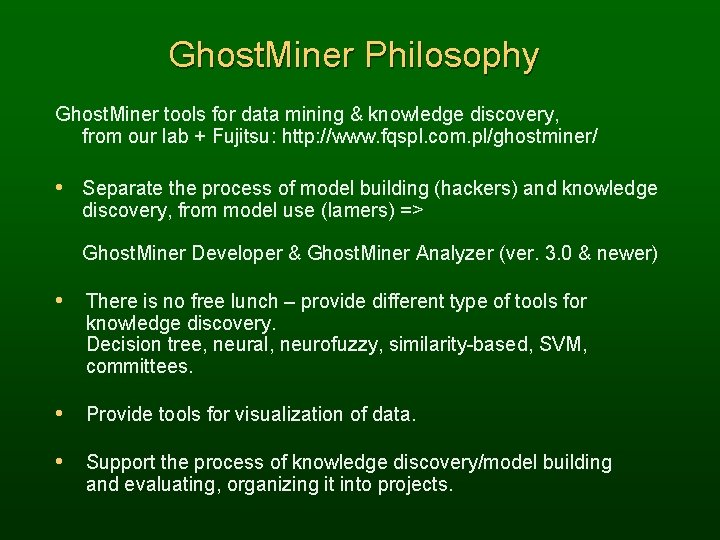 GhostMiner Philosophy

GhostMiner tools for data mining & knowledge discovery, from our lab + Fujitsu: http://www.fqspl.com.pl/ghostminer/

• Separate the process of model building (hackers) and knowledge discovery, from model use (lamers) =>

GhostMiner Developer & GhostMiner Analyzer (ver. 3.0 & newer)

• There is no free lunch – provide different type of tools for knowledge discovery.
Decision tree, neural, neurofuzzy, similarity-based, SVM, committees.

• Provide tools for visualization of data.

• Support the process of knowledge discovery/model building and evaluating, organizing it into projects.